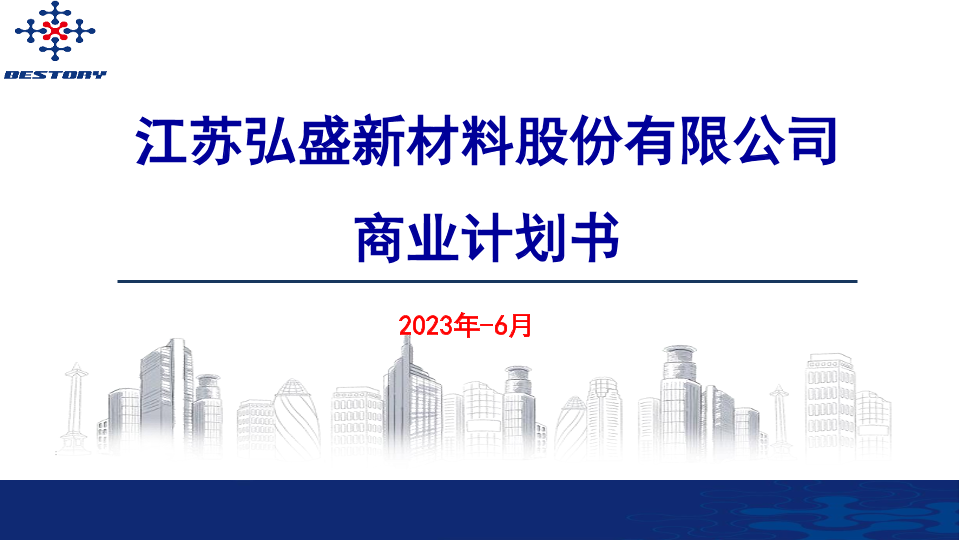 BESTORY

江苏弘盛新材料股份有限公司

商业计划书

2023年-6月